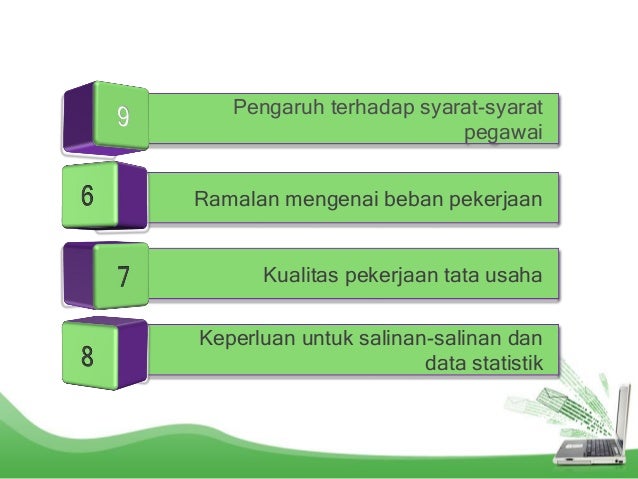 9
Pengaruh terhadap syarat-syarat pegawai

6
Ramalan mengenai beban pekerjaan

7
Kualitas pekerjaan tata usaha

8
Keperluan untuk salinan-salinan dan data statistik